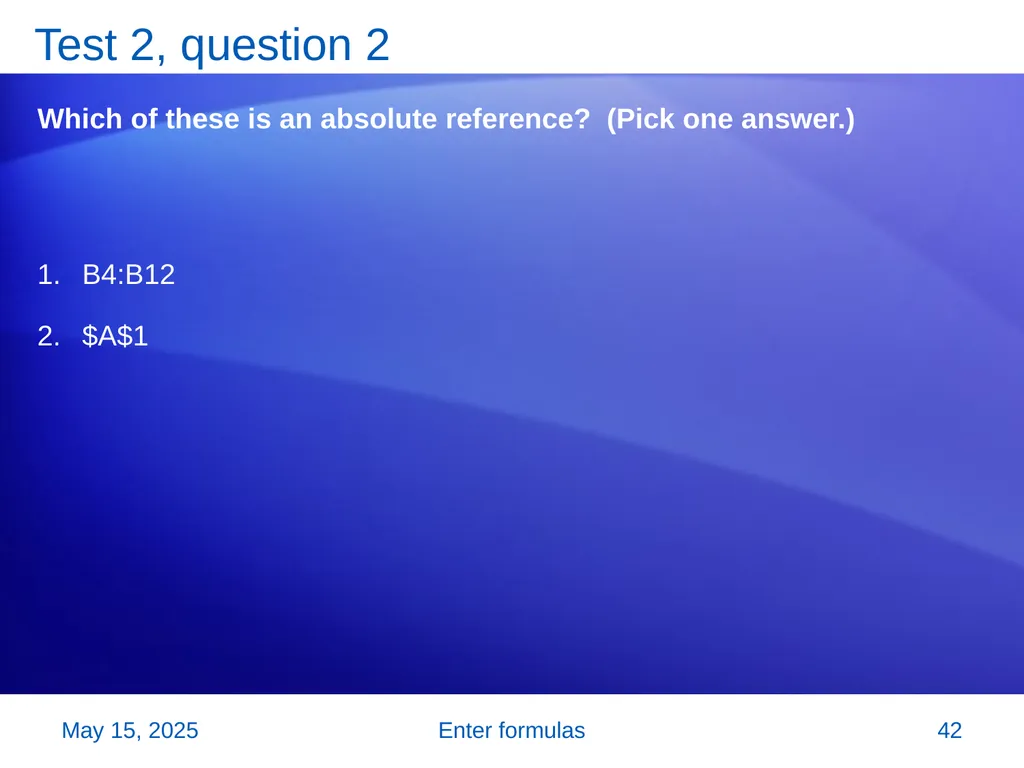 Test 2, question 2

Which of these is an absolute reference? (Pick one answer.)

1. B4:B12

2. \$A\$1

May 15, 2025

Enter formulas

42